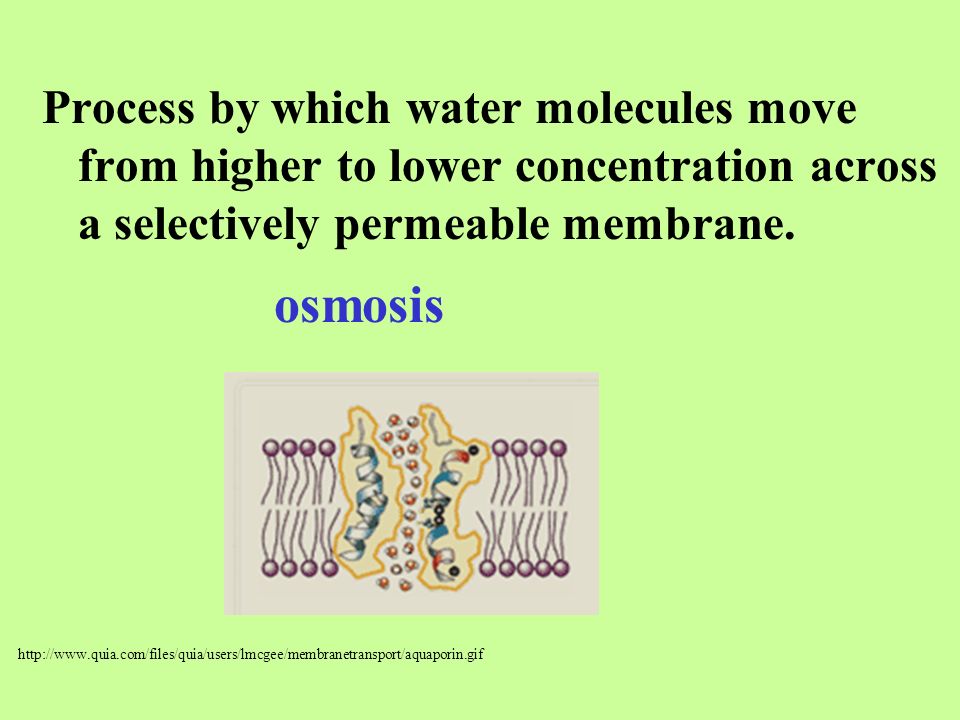 Process by which water molecules move from higher to lower concentration across a selectively permeable membrane.

osmosis

http://www.quia.com/files/quia/users/lmcgee/membranetransport/aquaporin.gif